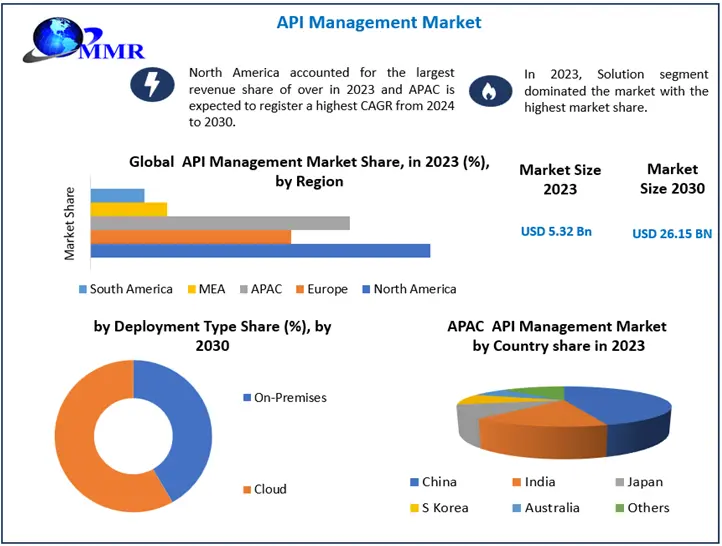 MMR

API Management Market

North America accounted for the largest revenue share of over in 2023 and APAC is expected to register a highest CAGR from 2024 to 2030.

In 2023, Solution segment dominated the market with the highest market share.

Global API Management Market Share, in 2023 (%), by Region

Market Share

South America
MEA
APAC
Europe
North America

Market Size 2023

USD 5.32 Bn

Market Size 2030

USD 26.15 BN

by Deployment Type Share (%), by 2030

On-Premises

Cloud

APAC API Management Market by Country share in 2023

China
India
Japan
S Korea
Australia
Others